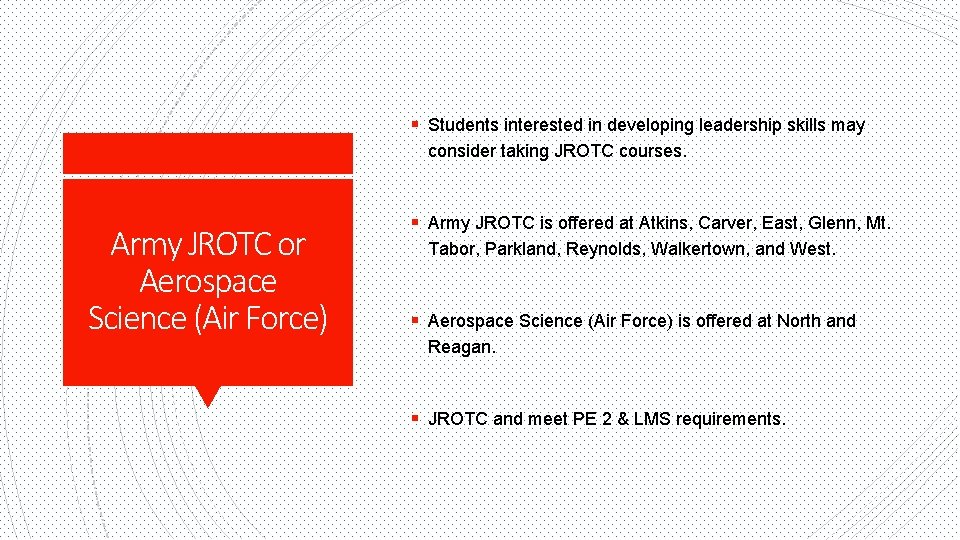 Army JROTC or Aerospace Science (Air Force)

▪ Students interested in developing leadership skills may consider taking JROTC courses.

▪ Army JROTC is offered at Atkins, Carver, East, Glenn, Mt. Tabor, Parkland, Reynolds, Walkertown, and West.

▪ Aerospace Science (Air Force) is offered at North and Reagan.

▪ JROTC and meet PE 2 & LMS requirements.